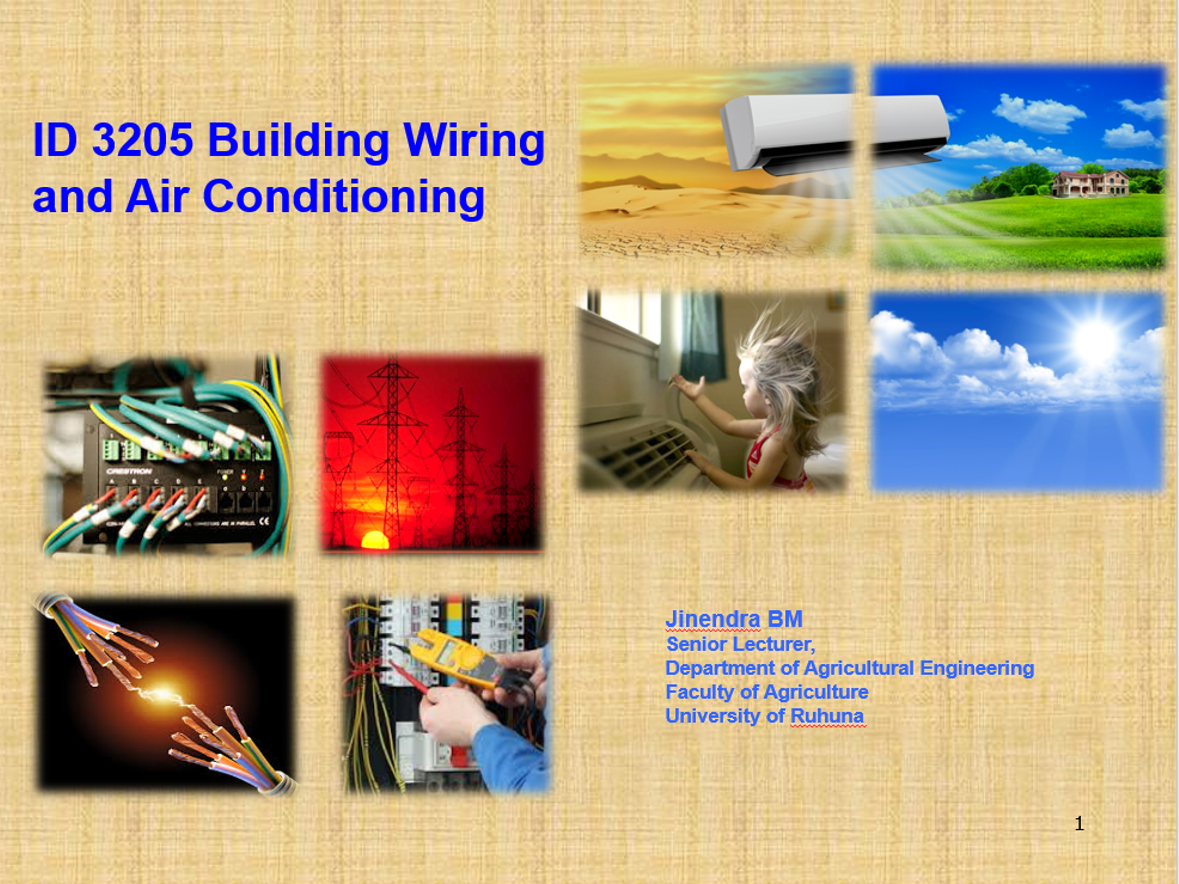 ID 3205 Building Wiring and Air Conditioning

CRESTRON

Jinendra BM
Senior Lecturer,
Department of Agricultural Engineering
Faculty of Agriculture
University of Ruhuna

1